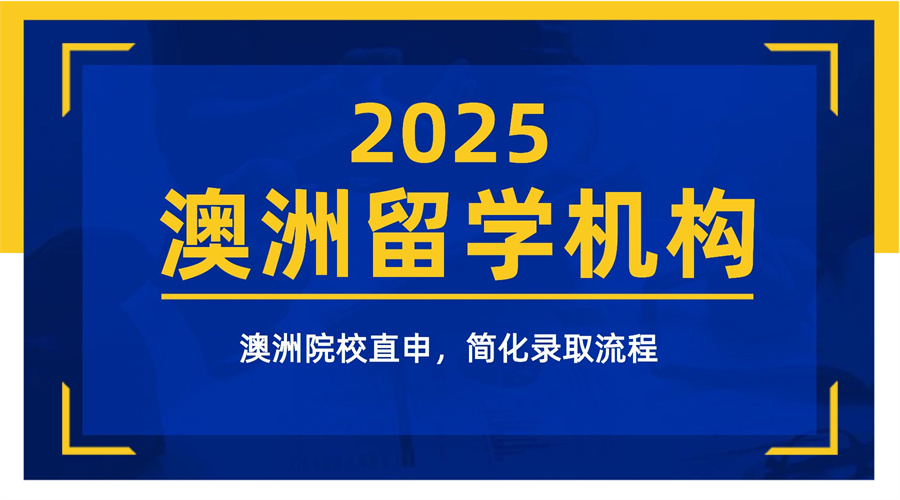 2025
澳洲留学机构

澳洲院校直申，简化录取流程